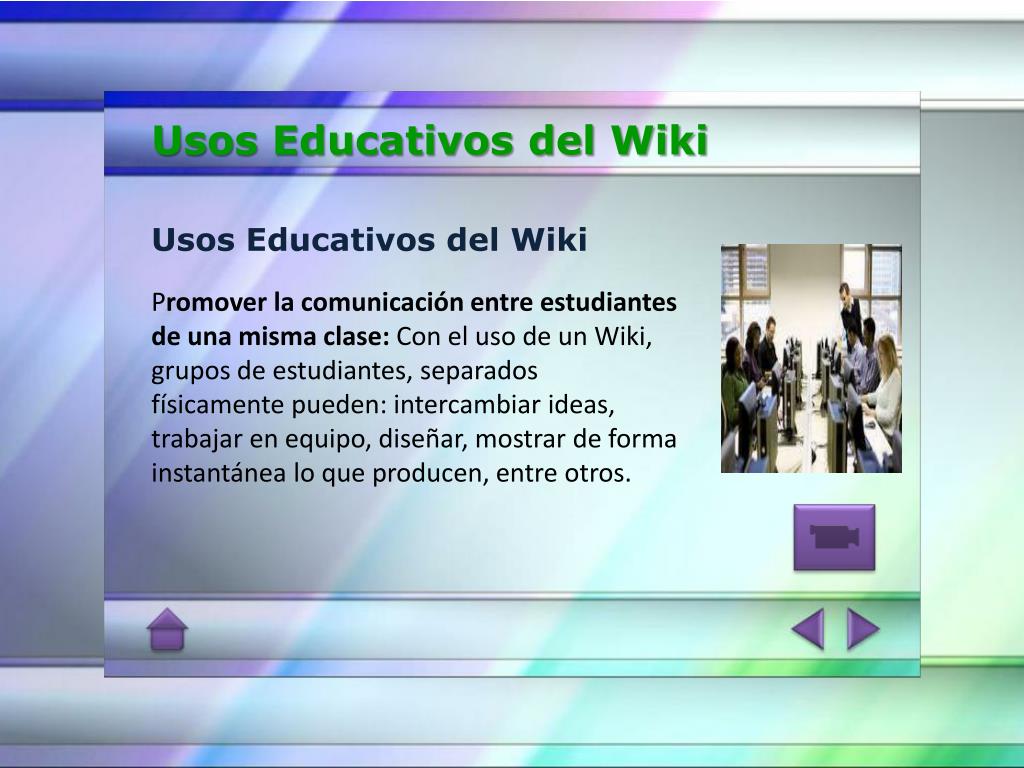 Usos Educativos del Wiki

Usos Educativos del Wiki

Promover la comunicación entre estudiantes de una misma clase: Con el uso de un Wiki, grupos de estudiantes, separados físicamente pueden: intercambiar ideas, trabajar en equipo, diseñar, mostrar de forma instantánea lo que producen, entre otros.